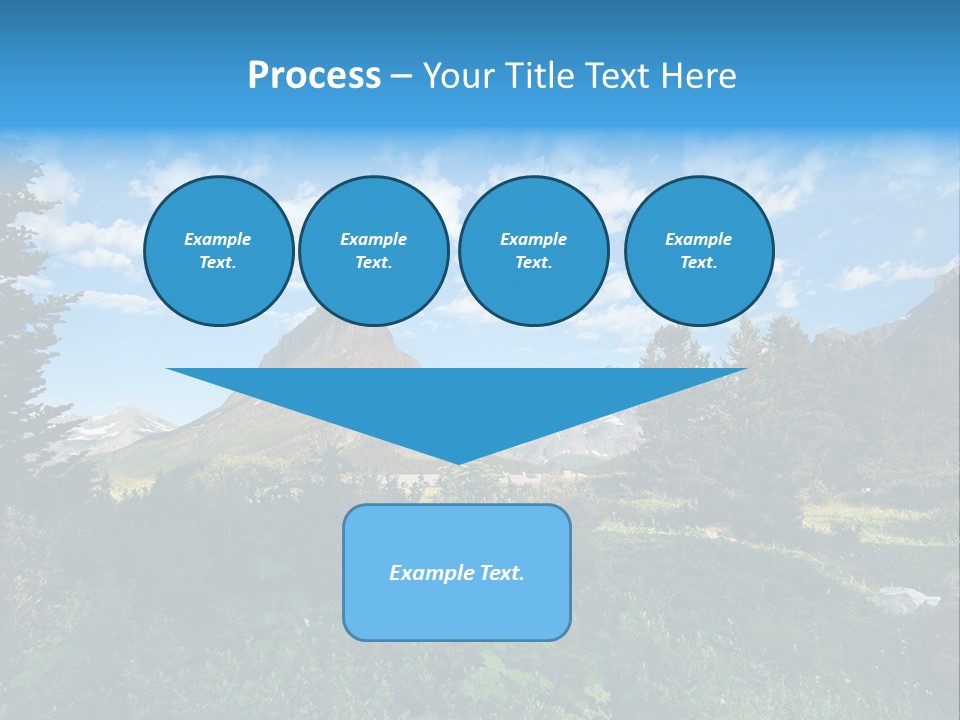 Process – Your Title Text Here

Example Text.

Example Text.

Example Text.

Example Text.

Example Text.